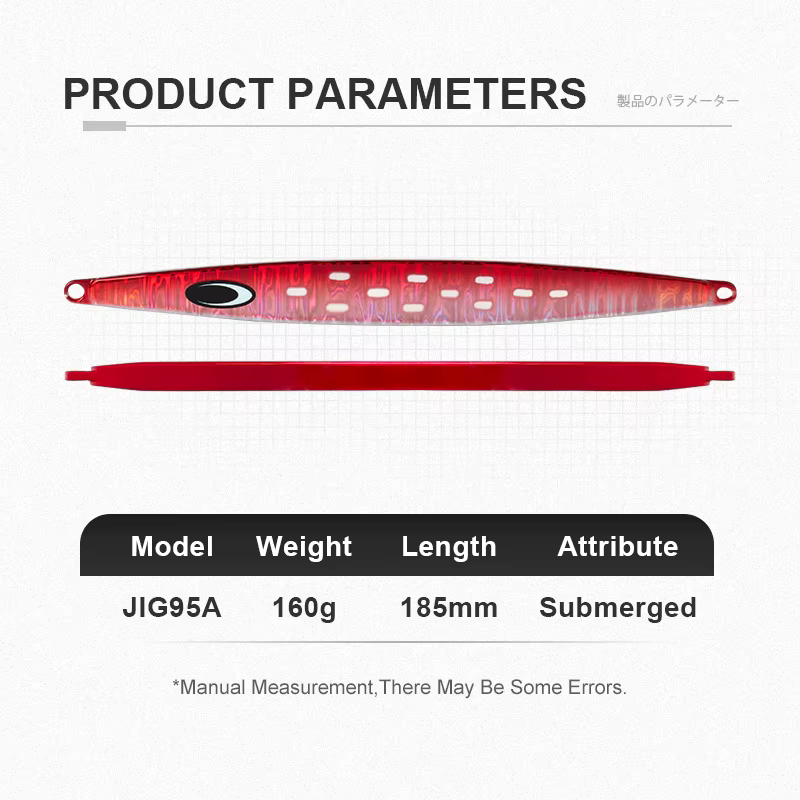 PRODUCT PARAMETERS 製品のパラメーター

| Model | Weight | Length | Attribute |
|---|---|---|---|
| JIG95A | 160g | 185mm | Submerged |

*Manual Measurement,There May Be Some Errors.